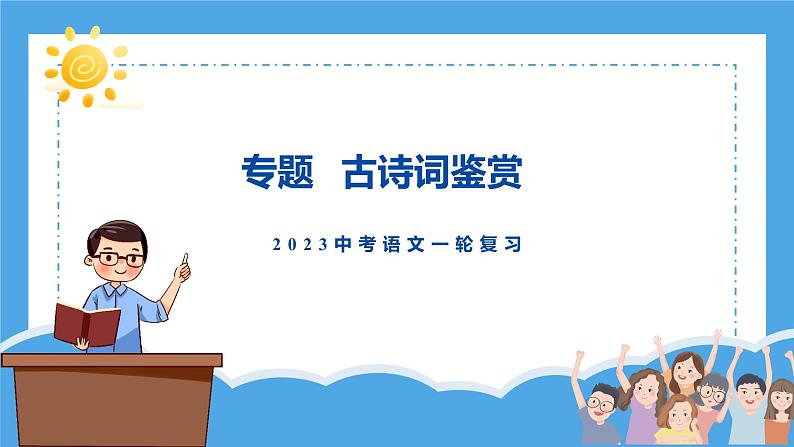 专题　古诗词鉴赏

2023中考语文一轮复习